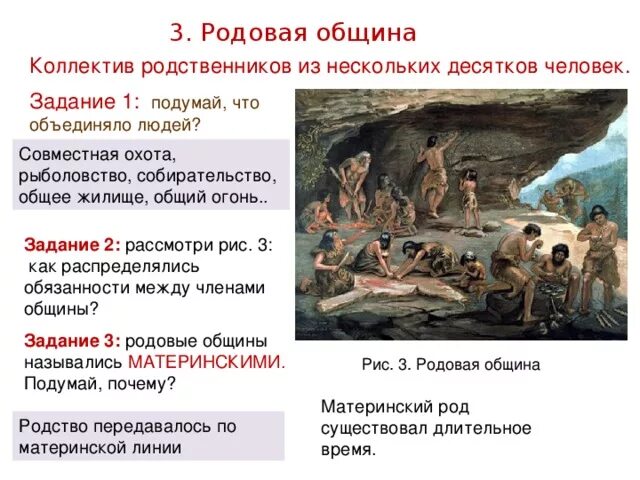 3. Родовая община

Коллектив родственников из нескольких десятков человек.

Задание 1: подумай, что объединяло людей?

Совместная охота, рыболовство, собирательство, общее жилище, общий огонь..

Задание 2: рассмотри рис. 3: как распределялись обязанности между членами общины?

Задание 3: родовые общины назывались МАТЕРИНСКИМИ. Подумай, почему?

Родство передавалось по материнской линии

Рис. 3. Родовая община

Материнский род существовал длительное время.